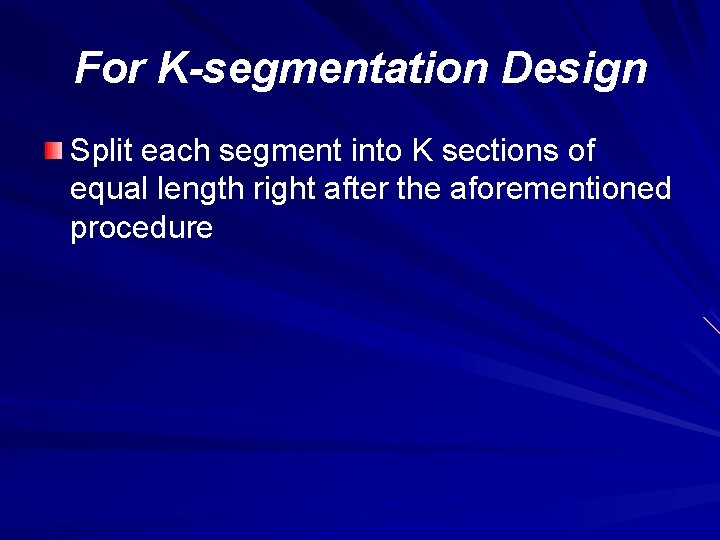 For K-segmentation Design

Split each segment into K sections of equal length right after the aforementioned procedure